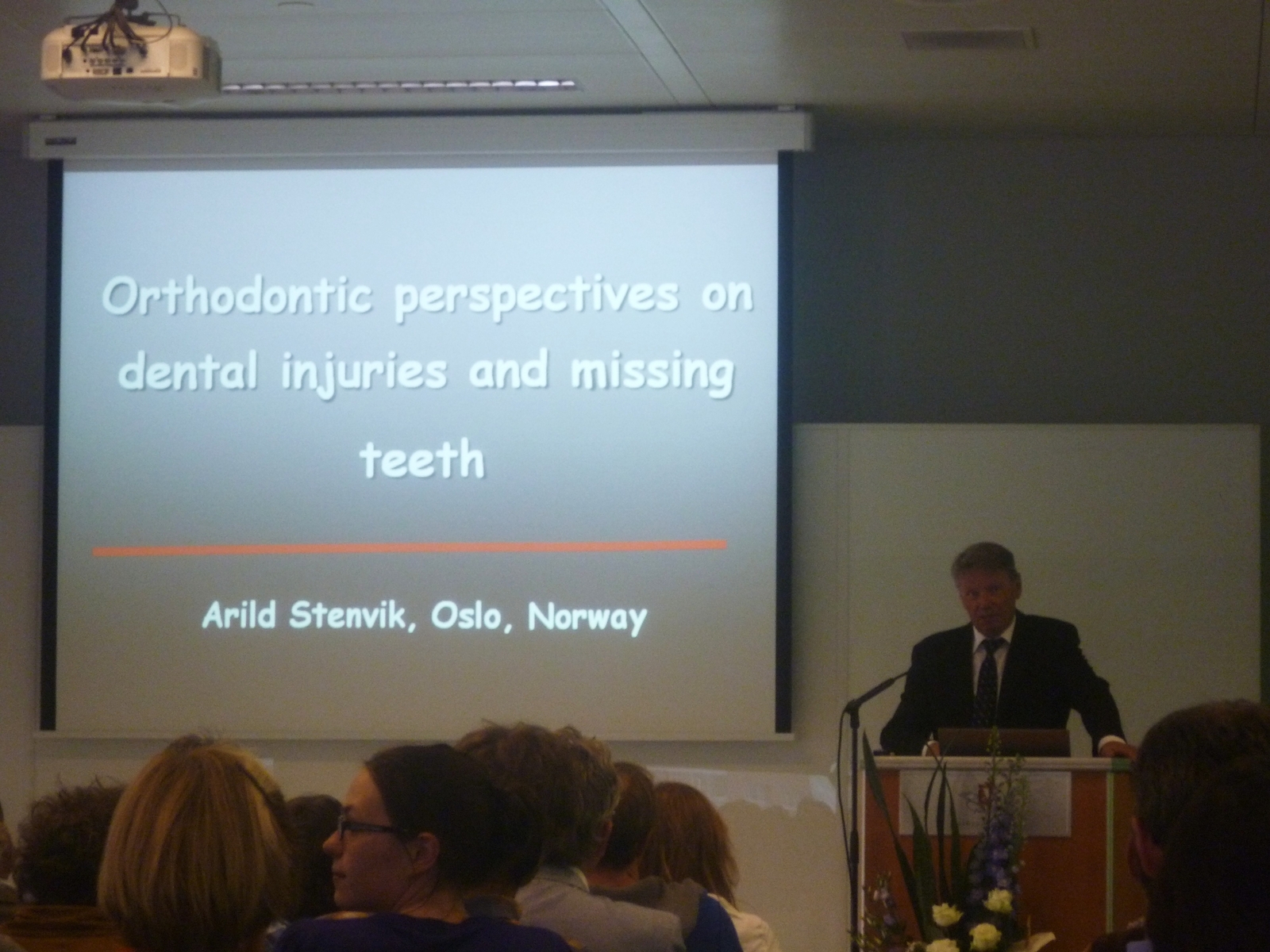 Orthodontic perspectives on dental injuries and missing teeth

Arild Stenvik, Oslo, Norway